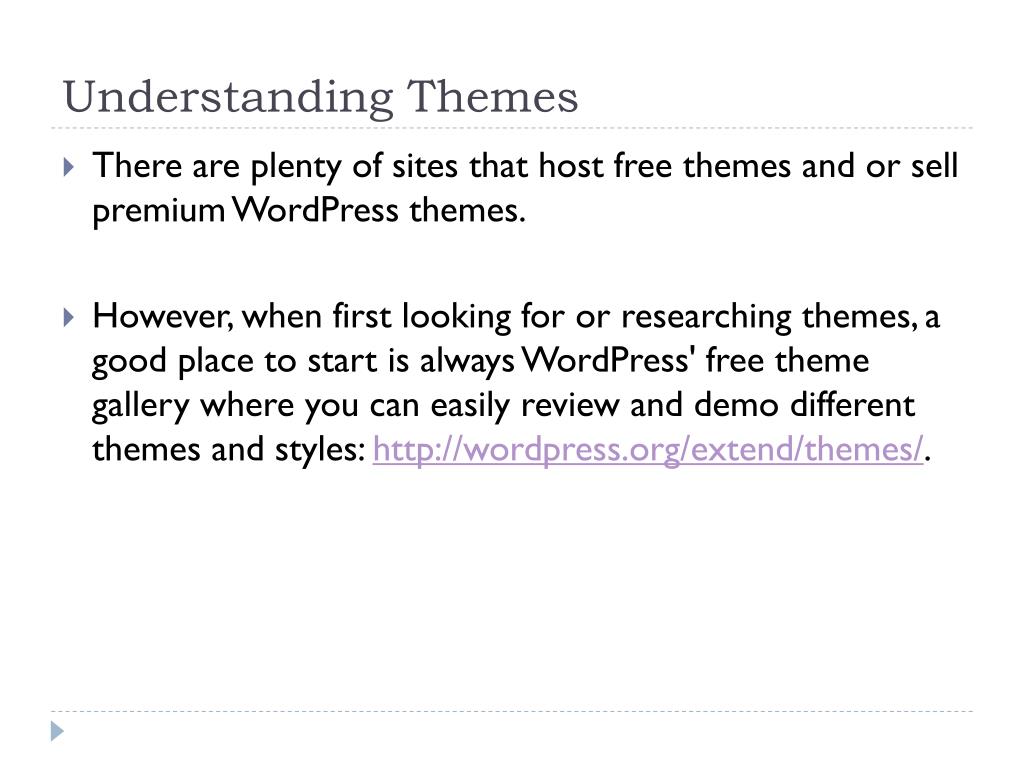 Understanding Themes

There are plenty of sites that host free themes and or sell premium WordPress themes.

However, when first looking for or researching themes, a good place to start is always WordPress' free theme gallery where you can easily review and demo different themes and styles: http://wordpress.org/extend/themes/.